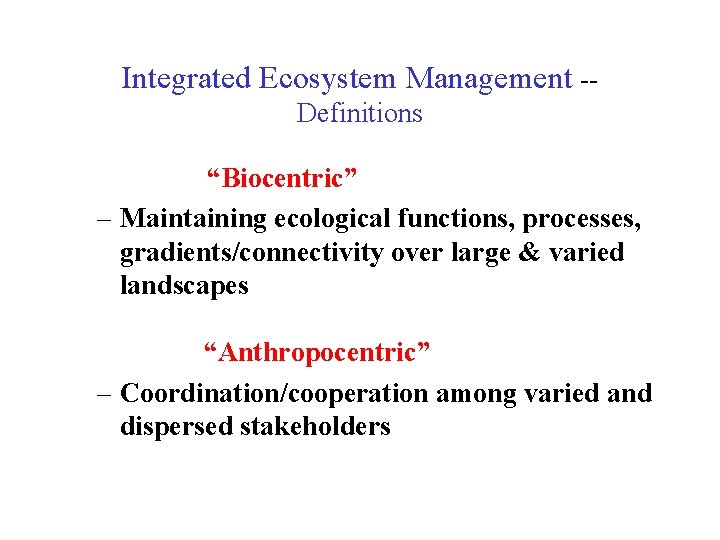 Integrated Ecosystem Management -- Definitions

“Biocentric”

– Maintaining ecological functions, processes, gradients/connectivity over large & varied landscapes

“Anthropocentric”

– Coordination/cooperation among varied and dispersed stakeholders